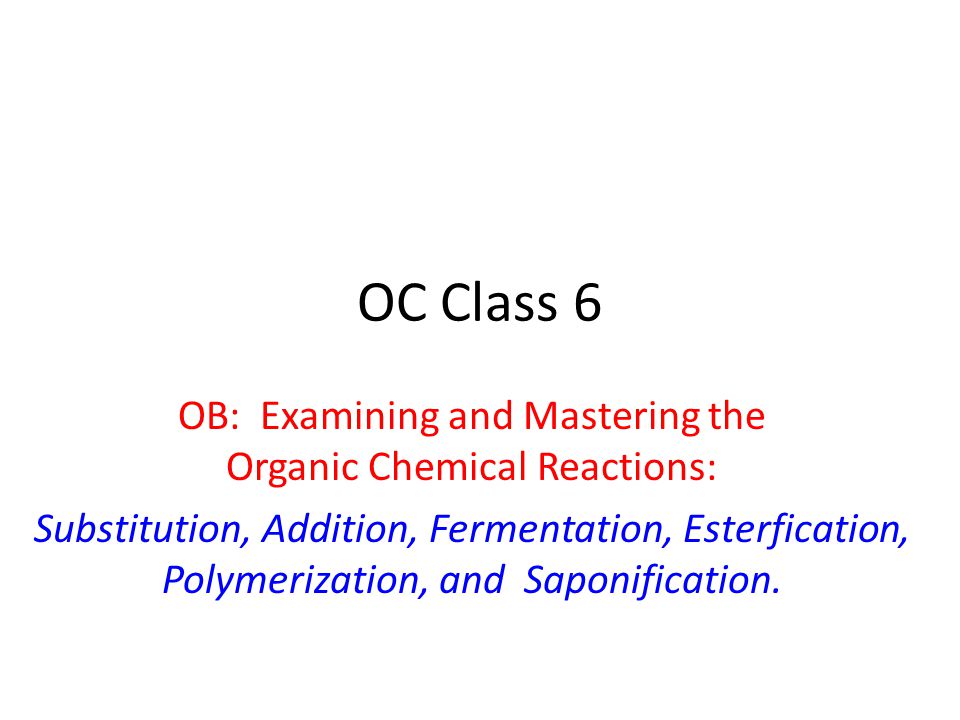 OC Class 6

OB: Examining and Mastering the Organic Chemical Reactions:

Substitution, Addition, Fermentation, Esterfication, Polymerization, and Saponification.